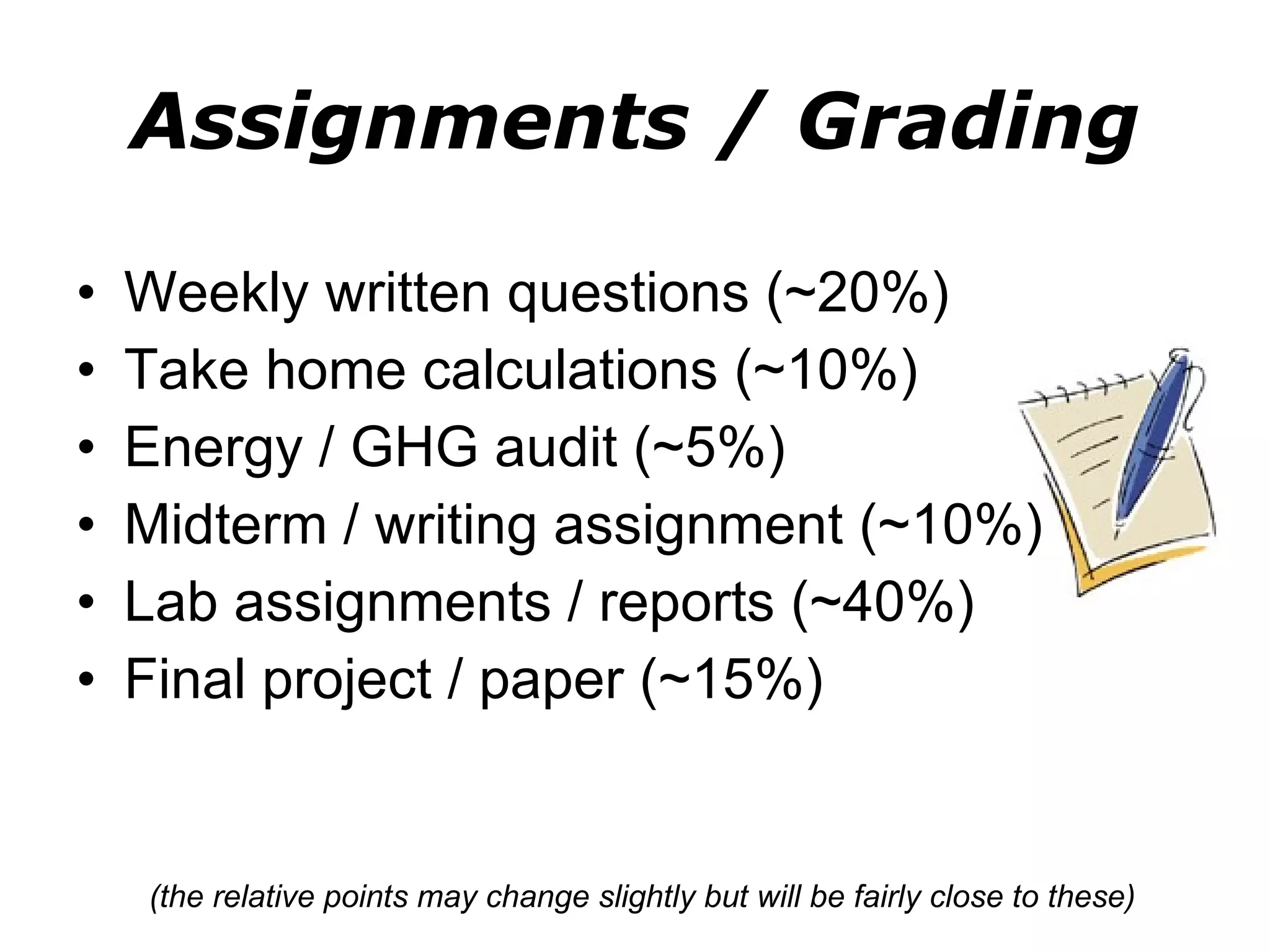 Assignments / Grading

• Weekly written questions (~20%)
• Take home calculations (~10%)
• Energy / GHG audit (~5%)
• Midterm / writing assignment (~10%)
• Lab assignments / reports (~40%)
• Final project / paper (~15%)

(the relative points may change slightly but will be fairly close to these)